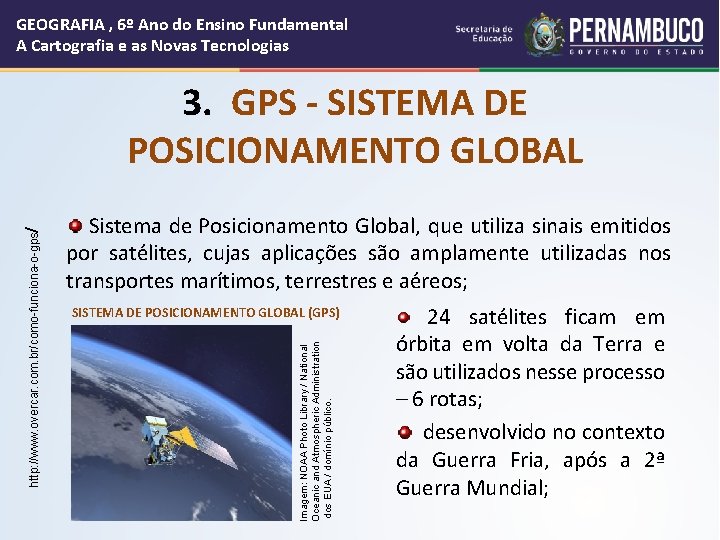 GEOGRAFIA , 6º Ano do Ensino Fundamental
A Cartografia e as Novas Tecnologias

Secretaria de Educação
PERNAMBUCO
GOVERNO DO ESTADO

3. GPS - SISTEMA DE POSICIONAMENTO GLOBAL

http://www.overcar.com.br/como-funciona-o-gps/

Sistema de Posicionamento Global, que utiliza sinais emitidos por satélites, cujas aplicações são amplamente utilizadas nos transportes marítimos, terrestres e aéreos;

SISTEMA DE POSICIONAMENTO GLOBAL (GPS)

Imagem: NOAA Photo Library / National Oceanic and Atmospheric Administration dos EUA / domínio público.

24 satélites ficam em órbita em volta da Terra e são utilizados nesse processo – 6 rotas;

desenvolvido no contexto da Guerra Fria, após a 2ª Guerra Mundial;